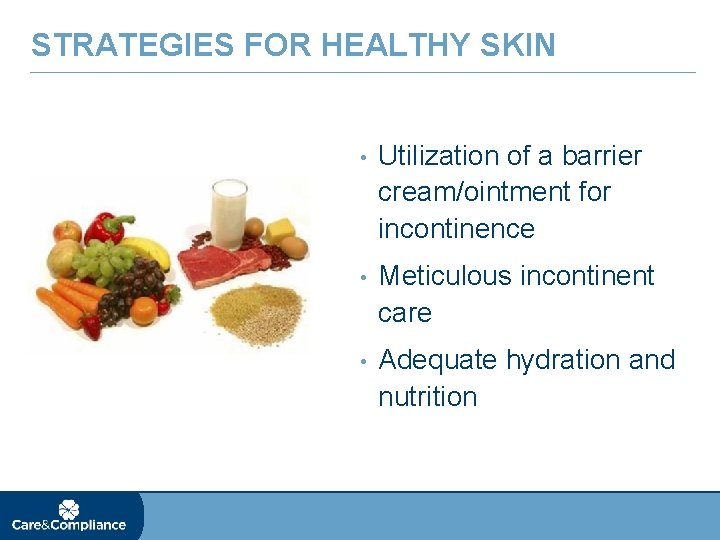 STRATEGIES FOR HEALTHY SKIN

• Utilization of a barrier cream/ointment for incontinence
• Meticulous incontinent care
• Adequate hydration and nutrition

Care&Compliance